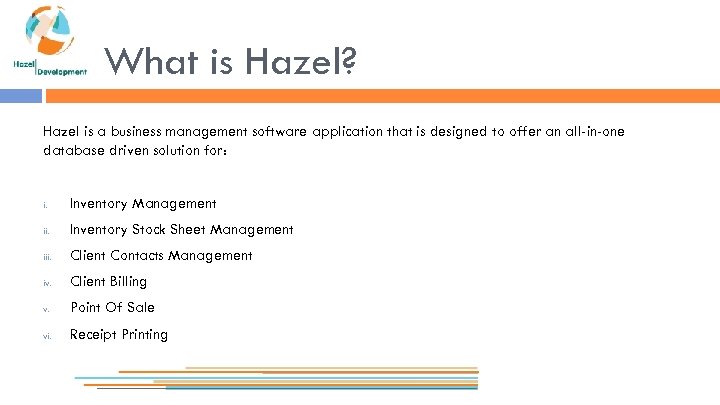 Hazel Development

What is Hazel?

Hazel is a business management software application that is designed to offer an all-in-one database driven solution for:

i. Inventory Management
ii. Inventory Stock Sheet Management
iii. Client Contacts Management
iv. Client Billing
v. Point Of Sale
vi. Receipt Printing